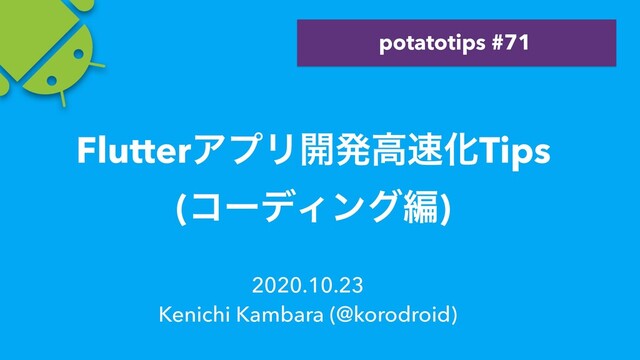 potatotips #71

Flutterアプリ開発高速化Tips
(コーディング編)

2020.10.23
Kenichi Kambara (@korodroid)